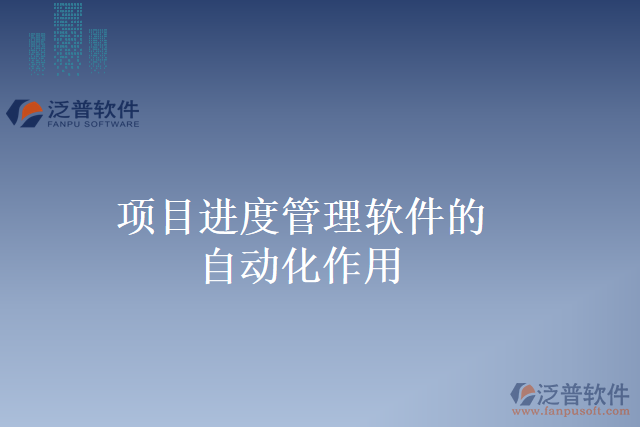 泛普软件
FANPU SOFTWARE

项目进度管理软件的自动化作用

泛普软件
www.fanpusoft.com